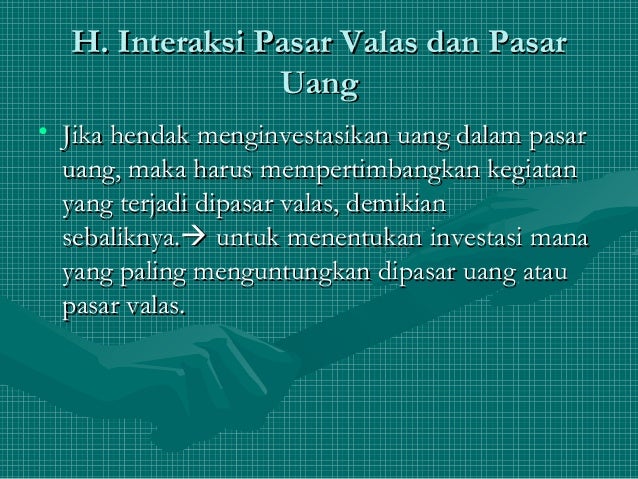 H. Interaksi Pasar Valas dan Pasar Uang

• Jika hendak menginvestasikan uang dalam pasar uang, maka harus mempertimbangkan kegiatan yang terjadi dipasar valas, demikian sebaliknya.→ untuk menentukan investasi mana yang paling menguntungkan dipasar uang atau pasar valas.